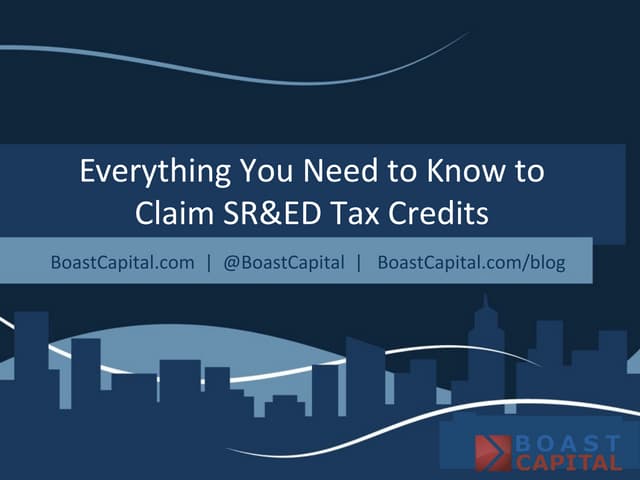 Everything You Need to Know to Claim SR&ED Tax Credits

BoastCapital.com | @BoastCapital | BoastCapital.com/blog

BOAST CAPITAL